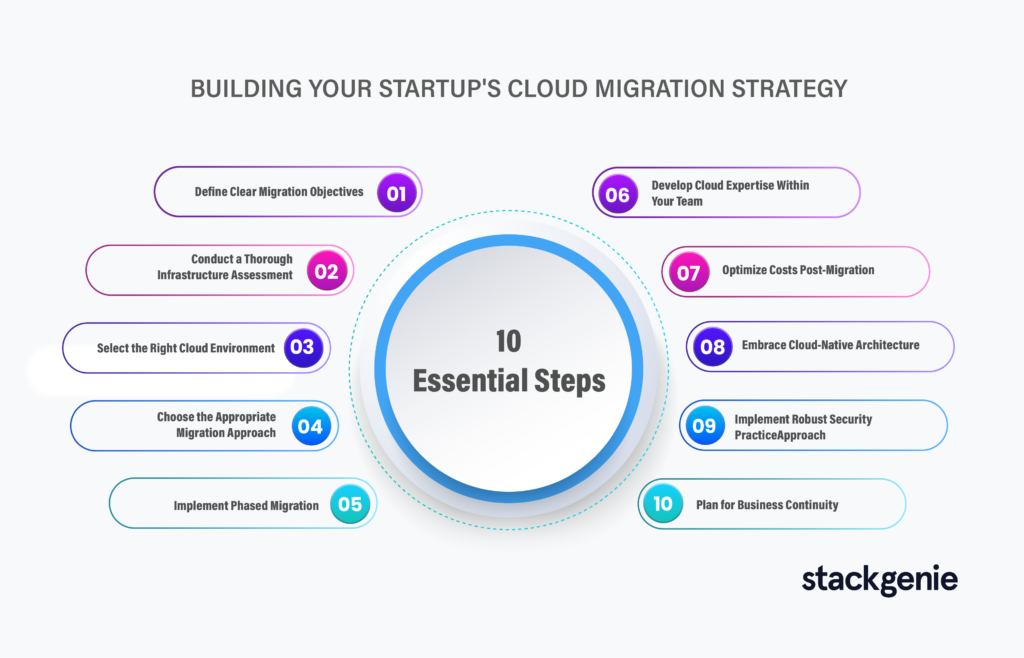 BUILDING YOUR STARTUP'S CLOUD MIGRATION STRATEGY

Define Clear Migration Objectives 01

Conduct a Thorough Infrastructure Assessment 02

Select the Right Cloud Environment 03

Choose the Appropriate Migration Approach 04

Implement Phased Migration 05

10 Essential Steps

06 Develop Cloud Expertise Within Your Team

07 Optimize Costs Post-Migration

08 Embrace Cloud-Native Architecture

09 Implement Robust Security PracticeApproach

10 Plan for Business Continuity

stackgenie